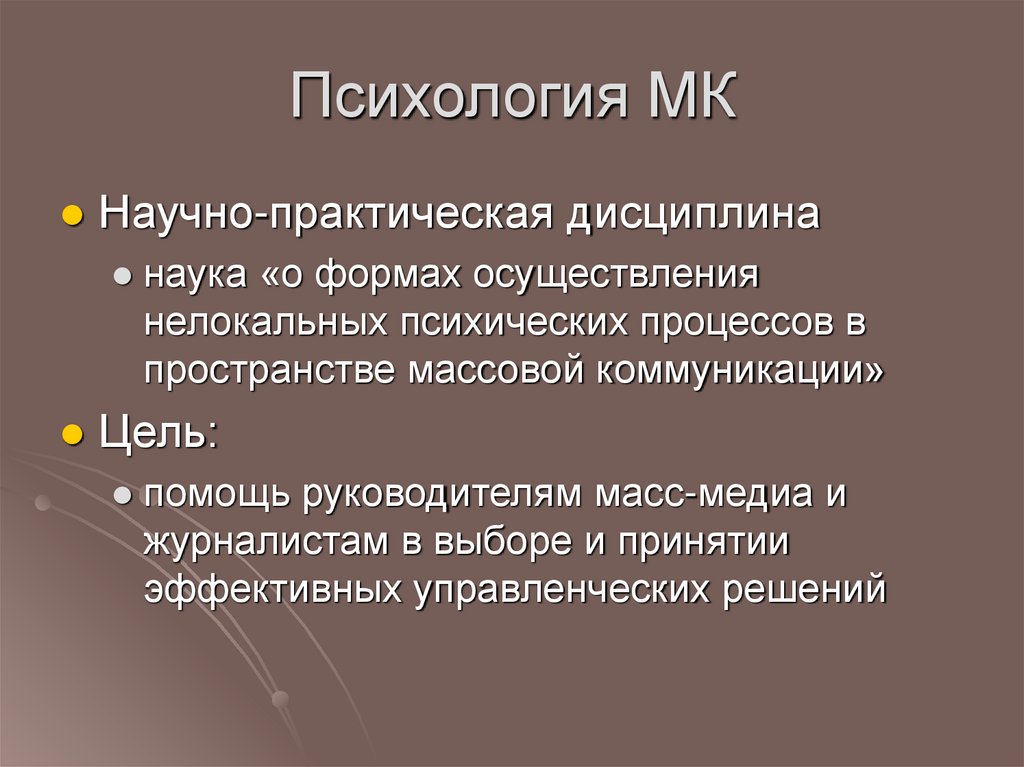 Психология МК

Научно-практическая дисциплина

наука «о формах осуществления нелокальных психических процессов в пространстве массовой коммуникации»

Цель:

помощь руководителям масс-медиа и журналистам в выборе и принятии эффективных управленческих решений